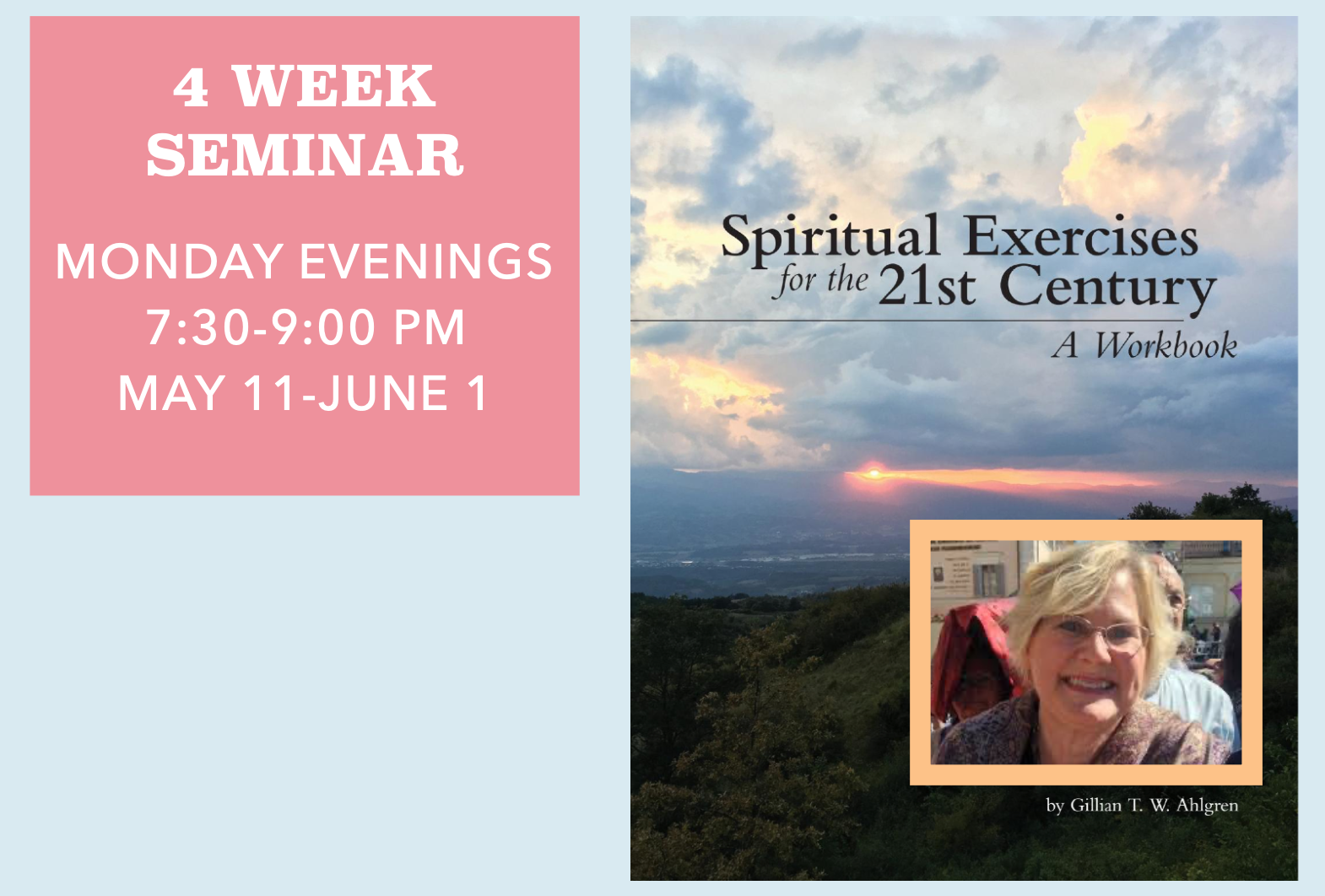 4 WEEK SEMINAR

MONDAY EVENINGS
7:30-9:00 PM
MAY 11-JUNE 1

Spiritual Exercises for the 21st Century
A Workbook

by Gillian T. W. Ahlgren